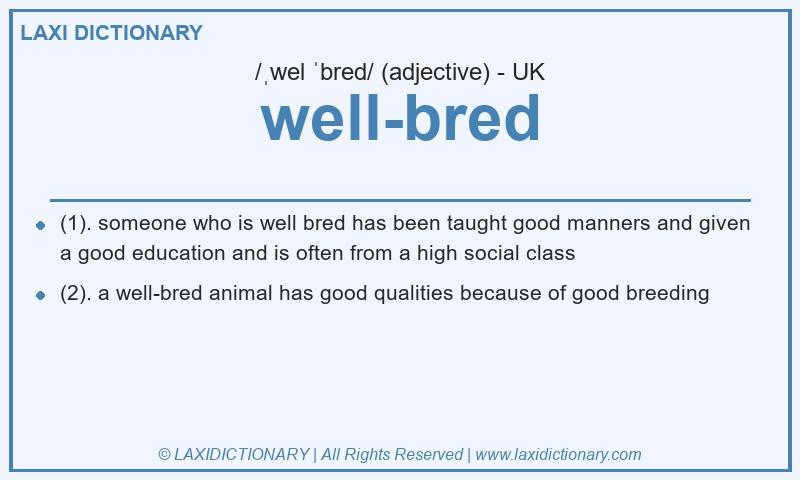 LAXI DICTIONARY

/ˌwel ˈbred/ (adjective) - UK

well-bred

- (1). someone who is well bred has been taught good manners and given a good education and is often from a high social class
- (2). a well-bred animal has good qualities because of good breeding

© LAXIDICTIONARY | All Rights Reserved | www.laxidictionary.com